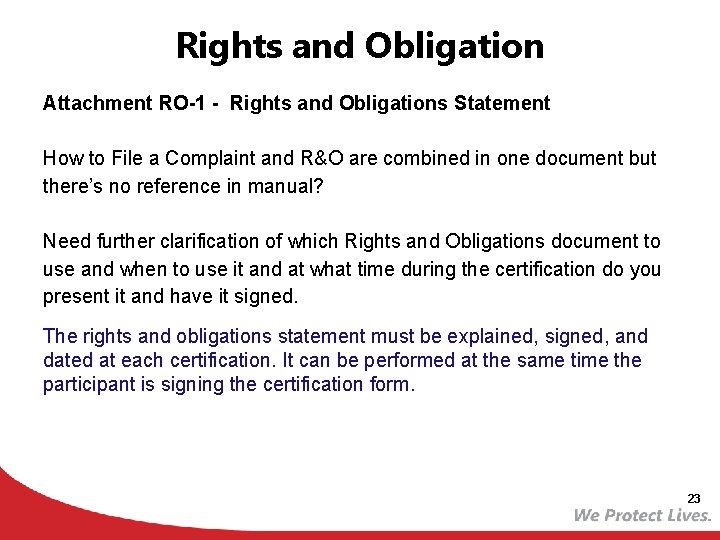 Rights and Obligation

Attachment RO-1 - Rights and Obligations Statement

How to File a Complaint and R&O are combined in one document but there's no reference in manual?

Need further clarification of which Rights and Obligations document to use and when to use it and at what time during the certification do you present it and have it signed.

The rights and obligations statement must be explained, signed, and dated at each certification. It can be performed at the same time the participant is signing the certification form.

23

We Protect Lives.